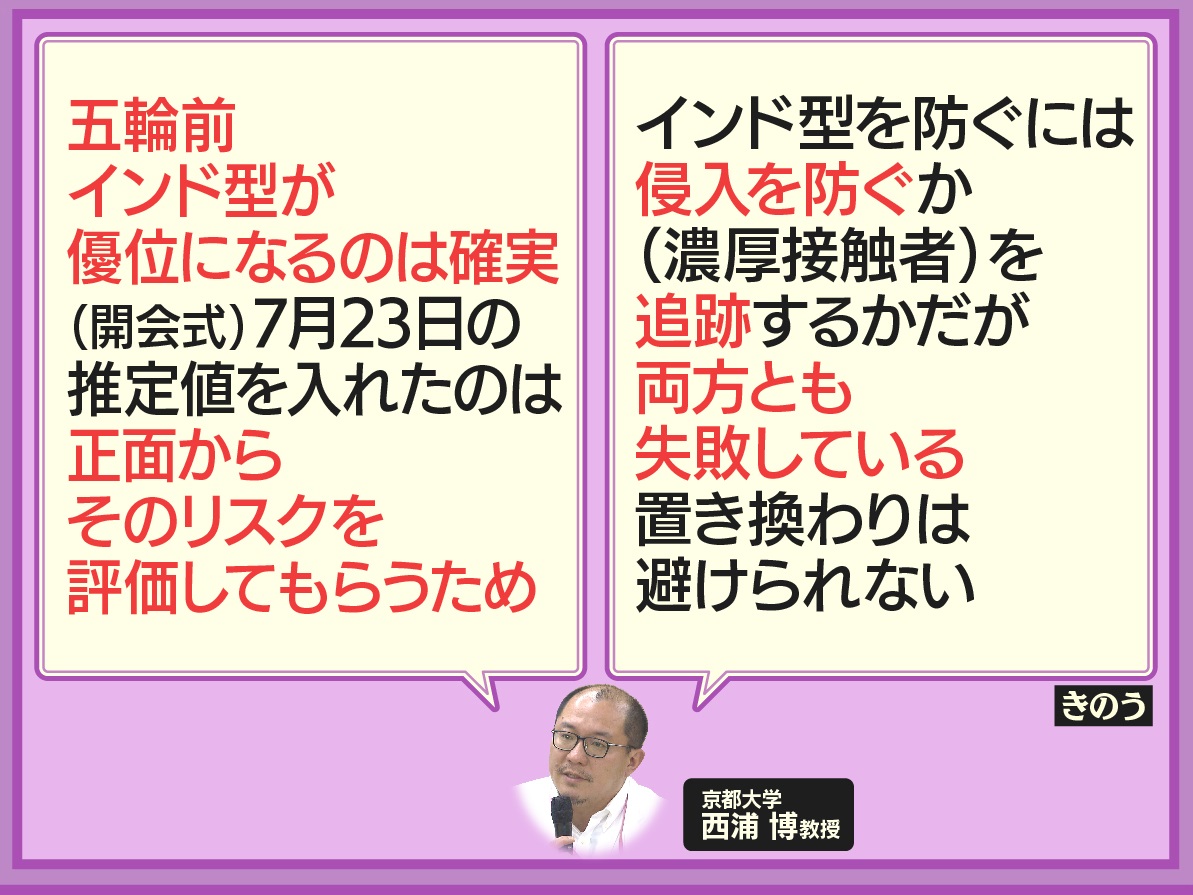 五輪前
インド型が
優位になるのは確実
(開会式)7月23日の
推定値を入れたのは
正面から
そのリスクを
評価してもらうため

インド型を防ぐには
侵入を防ぐか
(濃厚接触者)を
追跡するかだが
両方とも
失敗している
置き換わりは
避けられない

きのう

京都大学
西浦 博教授